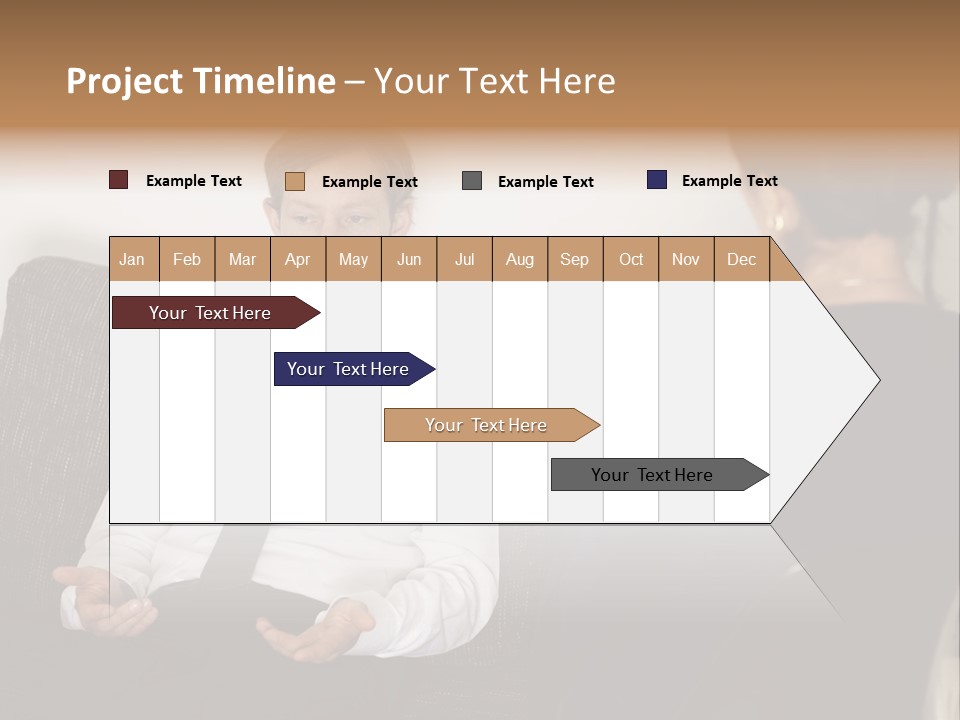 Project Timeline – Your Text Here

Example Text Example Text Example Text Example Text

| Jan | Feb | Mar | Apr | May | Jun | Jul | Aug | Sep | Oct | Nov | Dec |
|---|---|---|---|---|---|---|---|---|---|---|---|

Your Text Here

Your Text Here

Your Text Here

Your Text Here